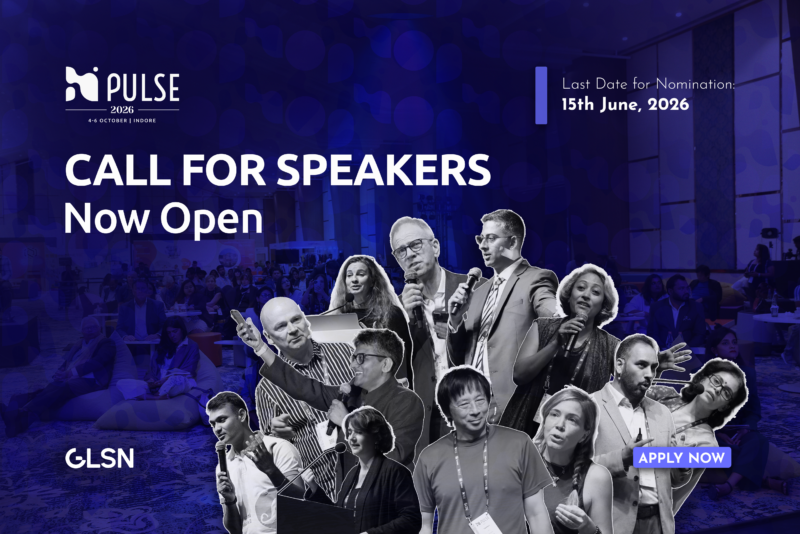 PULSE
2026
4-6 OCTOBER | INDORE

Last Date for Nomination:
15th June, 2026

CALL FOR SPEAKERS
Now Open

GLSN

APPLY NOW